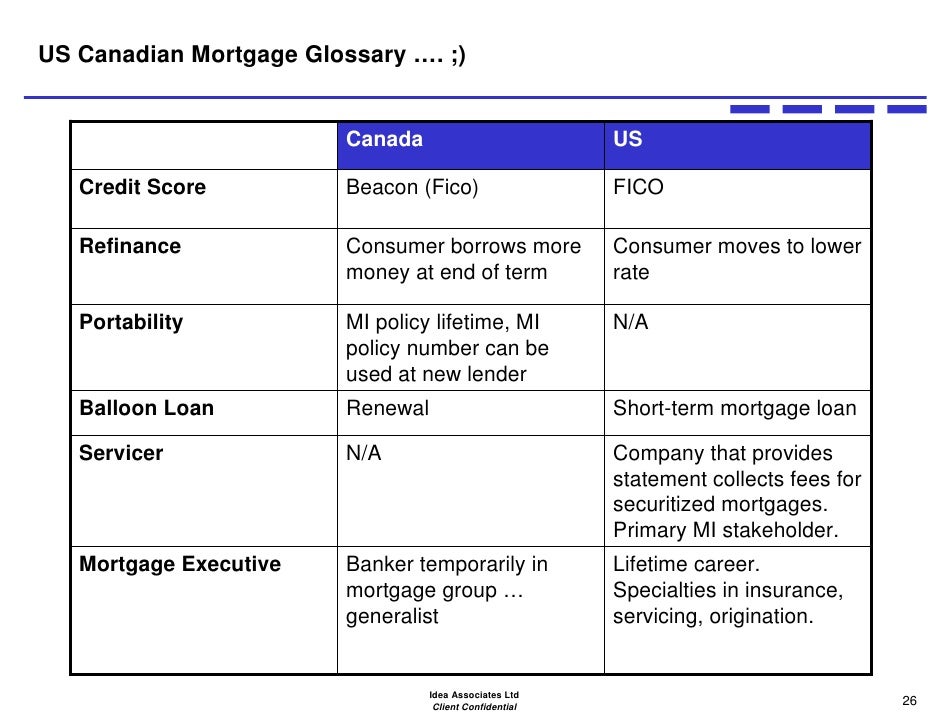 US Canadian Mortgage Glossary …. ;)

| | Canada | US |
|---|---|---|
| Credit Score | Beacon (Fico) | FICO |
| Refinance | Consumer borrows more money at end of term | Consumer moves to lower rate |
| Portability | MI policy lifetime, MI policy number can be used at new lender | N/A |
| Balloon Loan | Renewal | Short-term mortgage loan |
| Servicer | N/A | Company that provides statement collects fees for securitized mortgages. Primary MI stakeholder. |
| Mortgage Executive | Banker temporarily in mortgage group … generalist | Lifetime career. Specialties in insurance, servicing, origination. |

Idea Associates Ltd
Client Confidential

26